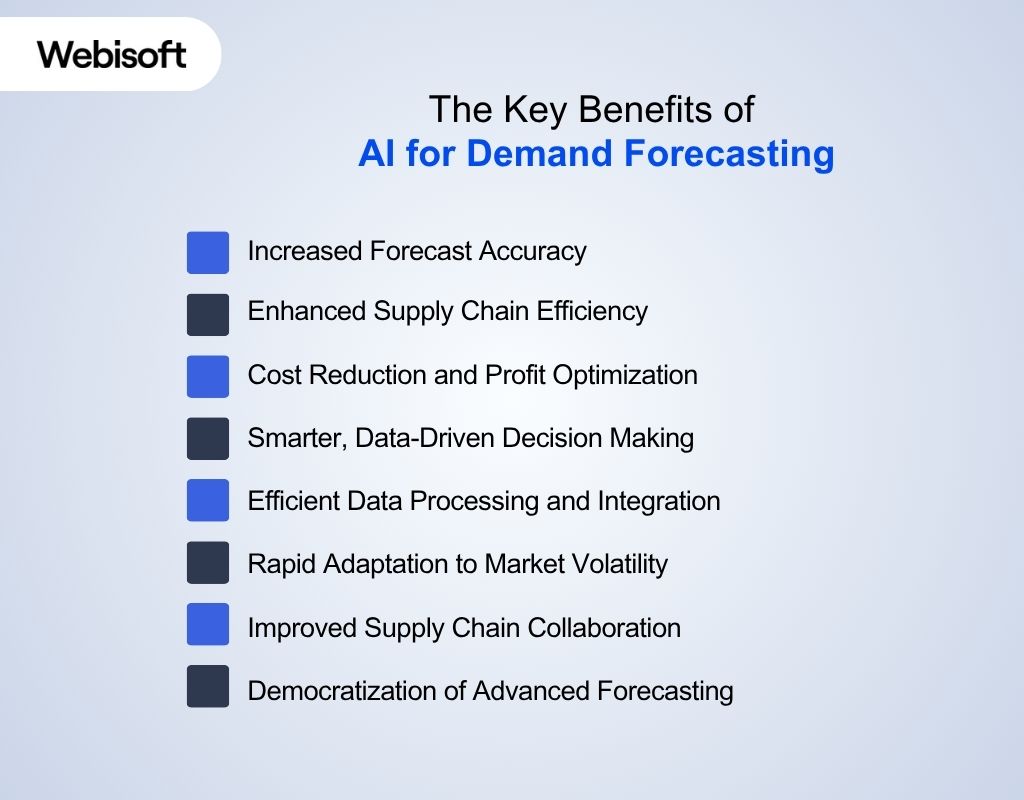 Webisoft

The Key Benefits of
AI for Demand Forecasting

Increased Forecast Accuracy

Enhanced Supply Chain Efficiency

Cost Reduction and Profit Optimization

Smarter, Data-Driven Decision Making

Efficient Data Processing and Integration

Rapid Adaptation to Market Volatility

Improved Supply Chain Collaboration

Democratization of Advanced Forecasting